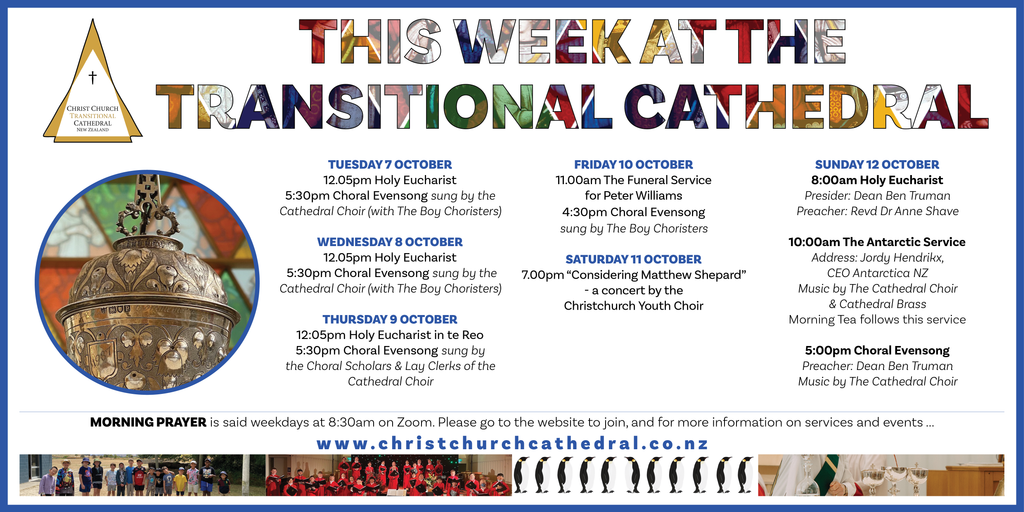 CHRIST CHURCH
TRANSITIONAL
CATHEDRAL
NEW ZEALAND

THIS WEEK AT THE
TRANSITIONAL CATHEDRAL

TUESDAY 7 OCTOBER
12.05pm Holy Eucharist
5:30pm Choral Evensong sung by the Cathedral Choir (with The Boy Choristers)

WEDNESDAY 8 OCTOBER
12.05pm Holy Eucharist
5:30pm Choral Evensong sung by the Cathedral Choir (with The Boy Choristers)

THURSDAY 9 OCTOBER
12:05pm Holy Eucharist in te Reo
5:30pm Choral Evensong sung by the Choral Scholars & Lay Clerks of the Cathedral Choir

FRIDAY 10 OCTOBER
11.00am The Funeral Service for Peter Williams
4:30pm Choral Evensong sung by The Boy Choristers

SATURDAY 11 OCTOBER
7.00pm "Considering Matthew Shepard" - a concert by the Christchurch Youth Choir

SUNDAY 12 OCTOBER
8:00am Holy Eucharist
Presider: Dean Ben Truman
Preacher: Revd Dr Anne Shave

10:00am The Antarctic Service
Address: Jordy Hendrikx, CEO Antarctica NZ
Music by The Cathedral Choir & Cathedral Brass
Morning Tea follows this service

5:00pm Choral Evensong
Preacher: Dean Ben Truman
Music by The Cathedral Choir

MORNING PRAYER is said weekdays at 8:30am on Zoom. Please go to the website to join, and for more information on services and events ...

www.christchurchcathedral.co.nz